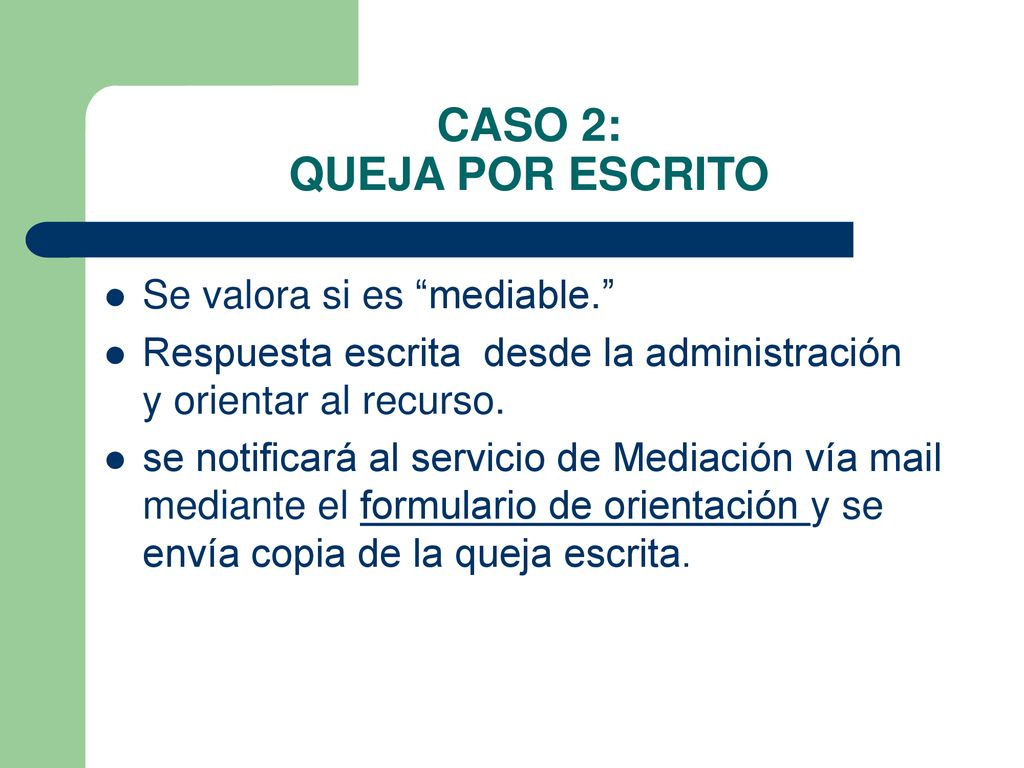 CASO 2:
QUEJA POR ESCRITO

- Se valora si es “mediable.”
- Respuesta escrita desde la administración y orientar al recurso.
- se notificará al servicio de Mediación vía mail mediante el formulario de orientación y se envía copia de la queja escrita.